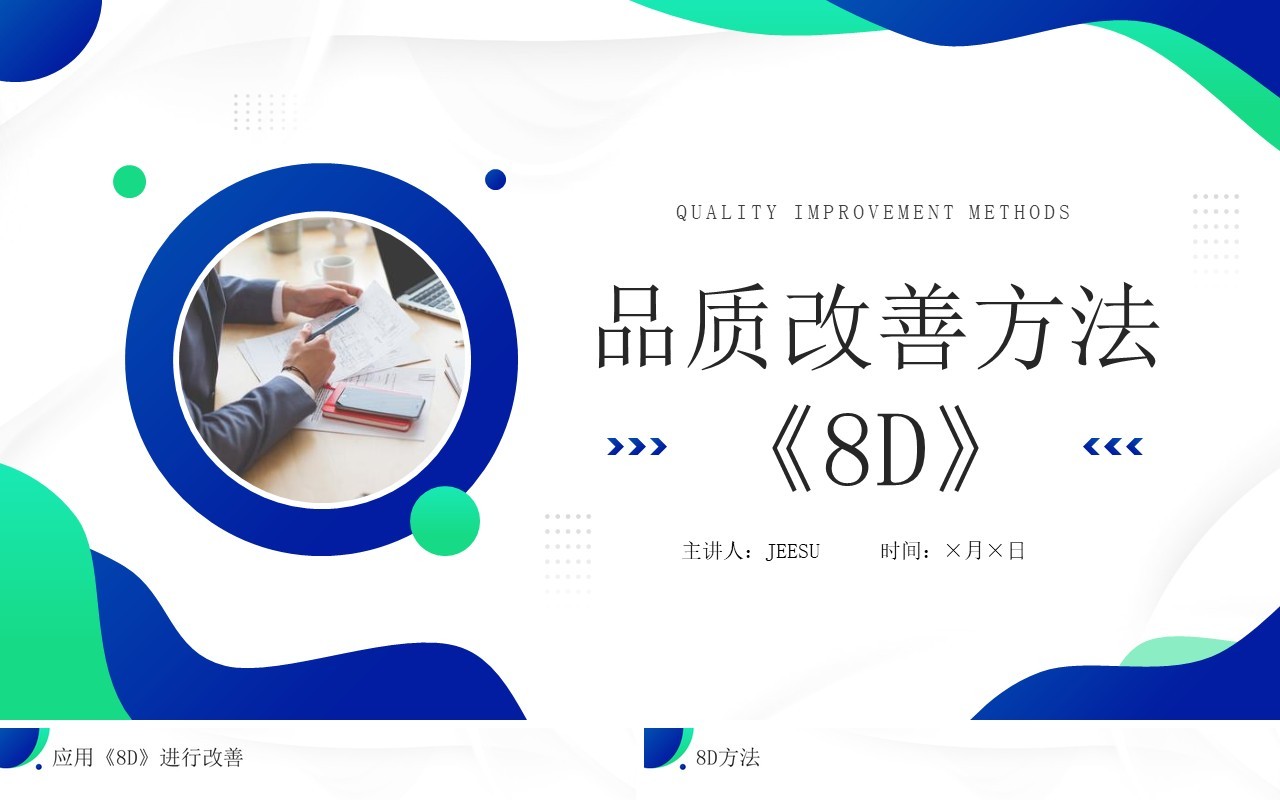 QUALITY IMPROVEMENT METHODS

品质改善方法

《8D》

主讲人：JEESU　　时间：×月×日

应用《8D》进行改善

8D方法